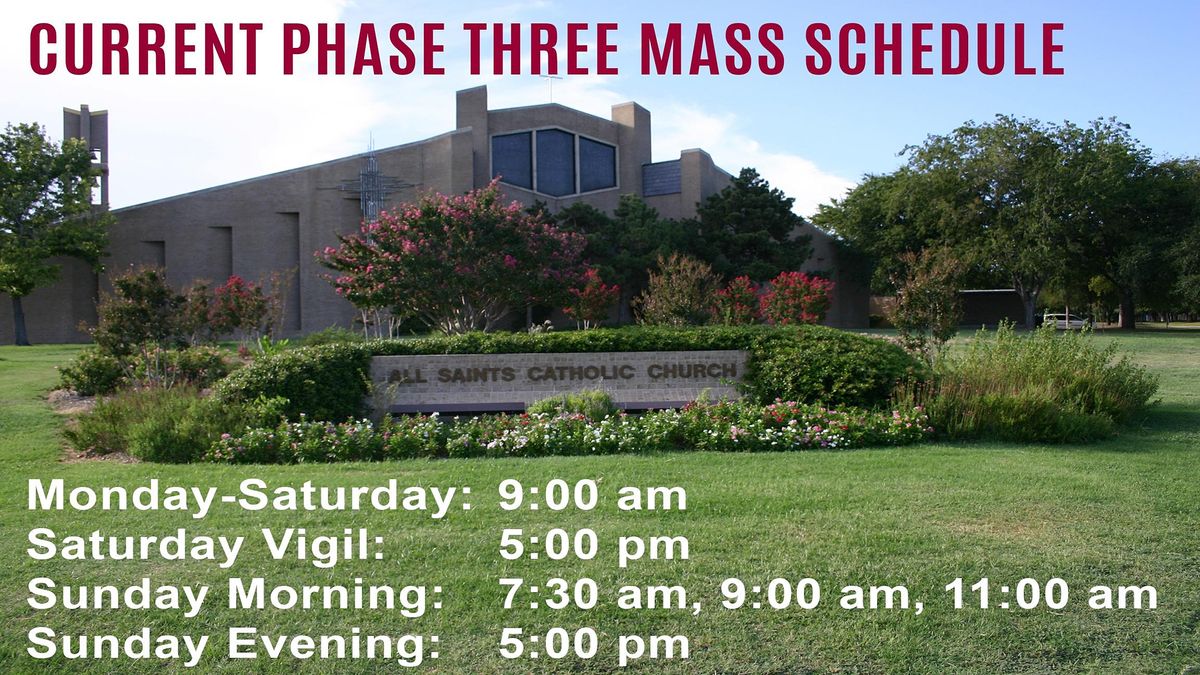 CURRENT PHASE THREE MASS SCHEDULE

ALL SAINTS CATHOLIC CHURCH

Monday-Saturday: 9:00 am
Saturday Vigil: 5:00 pm
Sunday Morning: 7:30 am, 9:00 am, 11:00 am
Sunday Evening: 5:00 pm